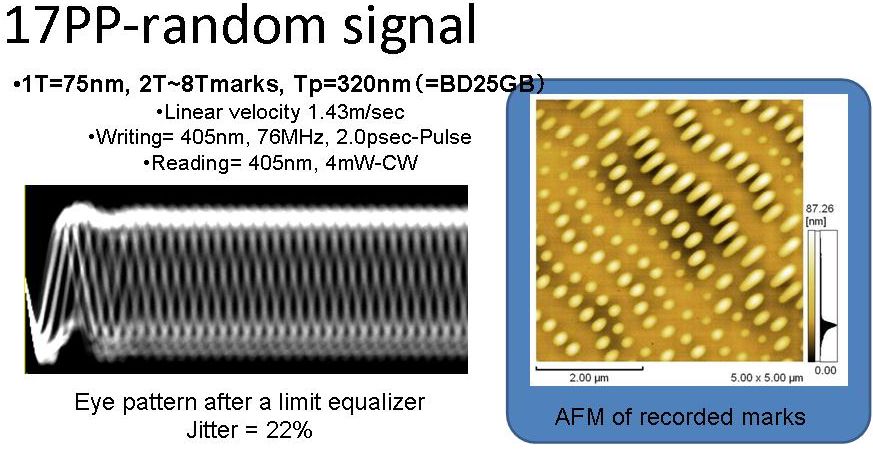 17PP-random signal

•1T=75nm, 2T~8Tmarks, Tp=320nm（=BD25GB）
•Linear velocity 1.43m/sec
•Writing= 405nm, 76MHz, 2.0psec-Pulse
•Reading= 405nm, 4mW-CW

Eye pattern after a limit equalizer
Jitter = 22%

87.26
[nm]
0.00
2.00 μm
5.00 x 5.00 μm

AFM of recorded marks